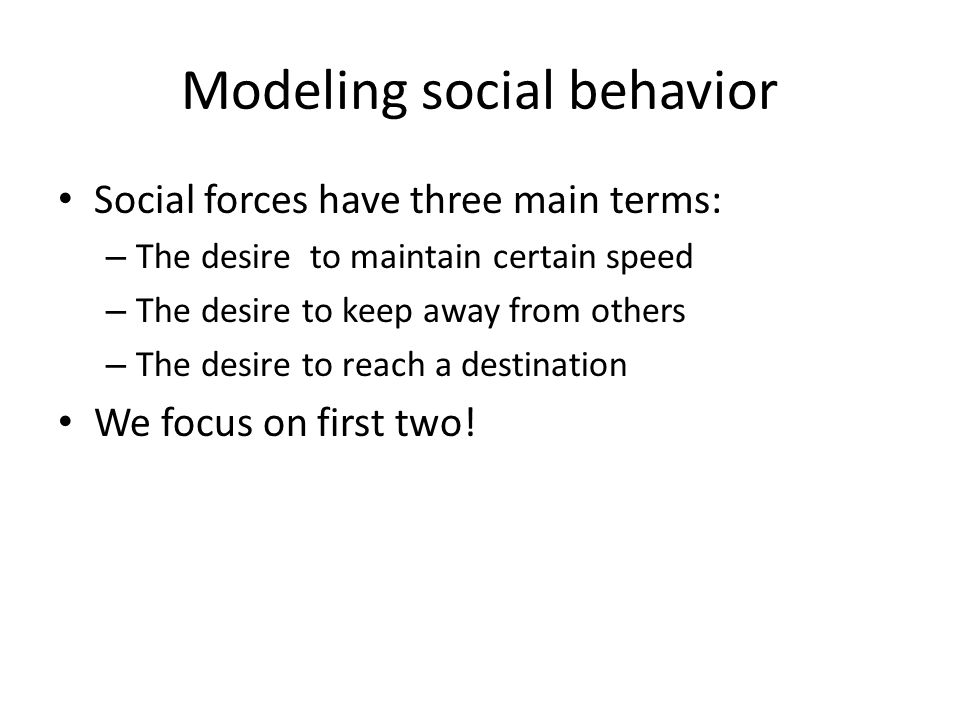 Modeling social behavior

• Social forces have three main terms:
– The desire to maintain certain speed
– The desire to keep away from others
– The desire to reach a destination
• We focus on first two!